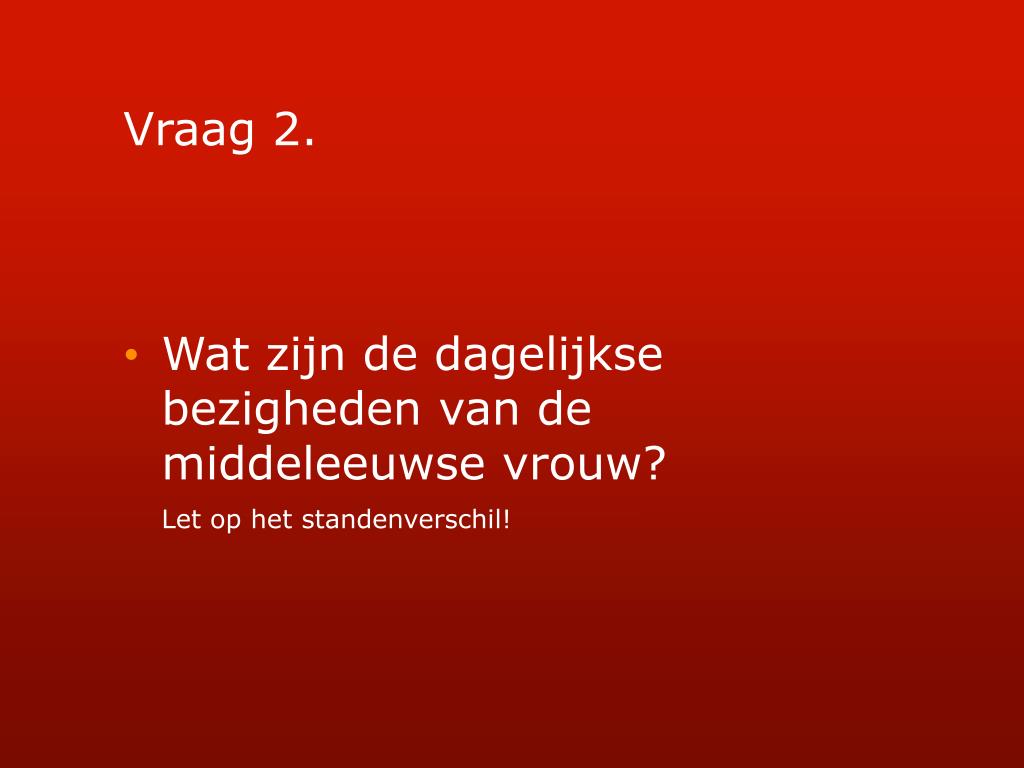 Vraag 2.

• Wat zijn de dagelijkse bezigheden van de middeleeuwse vrouw?

Let op het standenverschil!